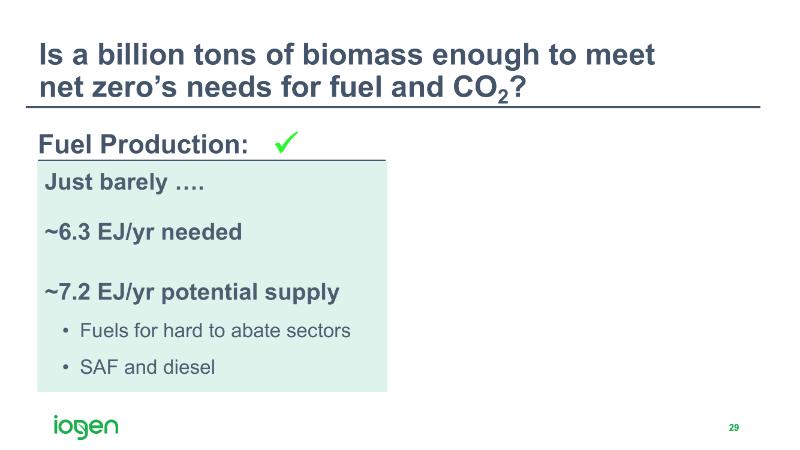 Is a billion tons of biomass enough to meet net zero's needs for fuel and $CO_2$?

Fuel Production: ✓

Just barely ….

~6.3 EJ/yr needed

~7.2 EJ/yr potential supply

• Fuels for hard to abate sectors
• SAF and diesel

iogen

29